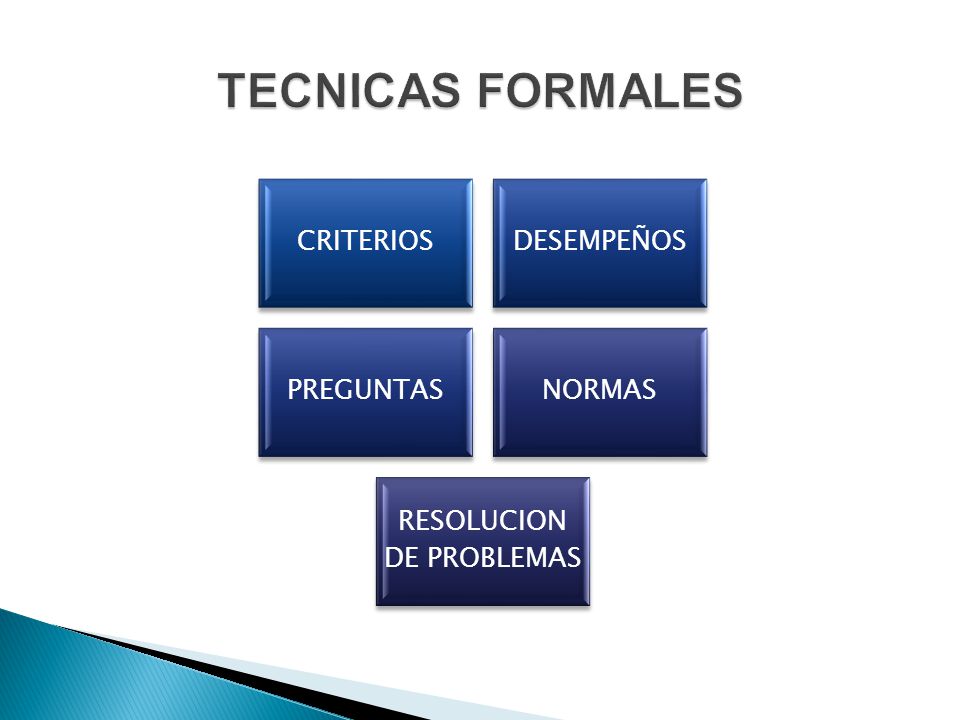 TECNICAS FORMALES

CRITERIOS

DESEMPEÑOS

PREGUNTAS

NORMAS

RESOLUCION DE PROBLEMAS